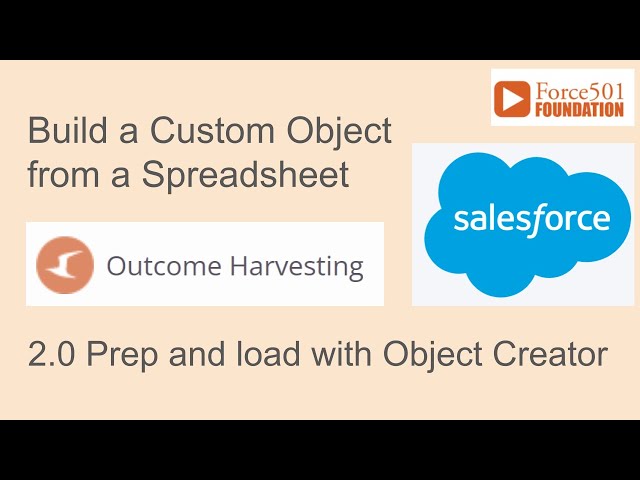 Force501
FOUNDATION

Build a Custom Object from a Spreadsheet

salesforce

Outcome Harvesting

2.0 Prep and load with Object Creator